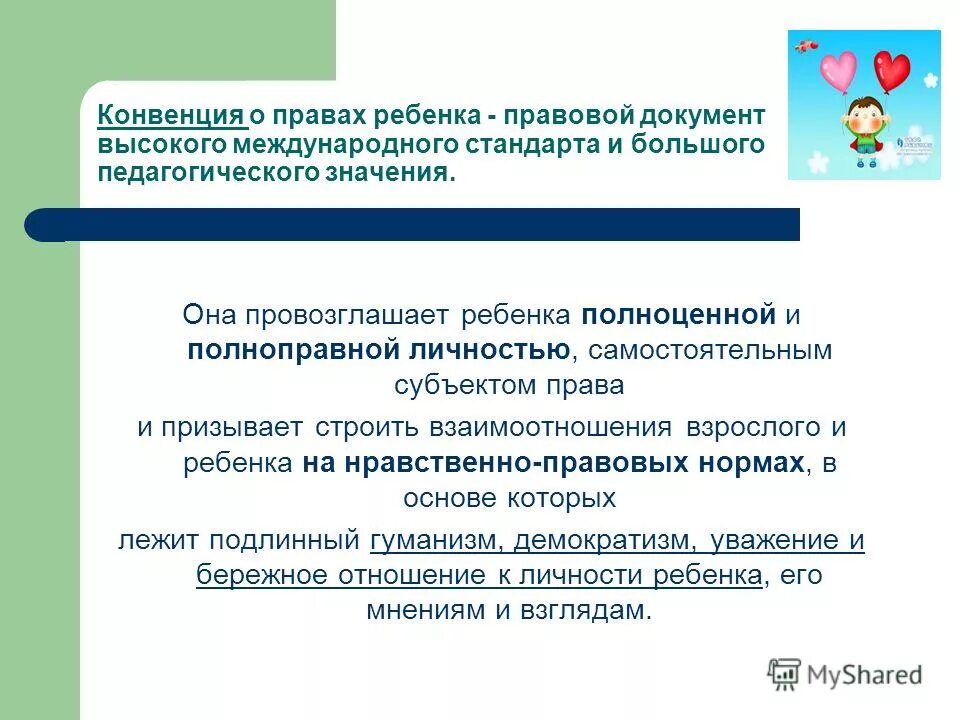 Конвенция о правах ребенка - правовой документ высокого международного стандарта и большого педагогического значения.

Она провозглашает ребенка полноценной и полноправной личностью, самостоятельным субъектом права

и призывает строить взаимоотношения взрослого и ребенка на нравственно-правовых нормах, в основе которых

лежит подлинный гуманизм, демократизм, уважение и бережное отношение к личности ребенка, его мнениям и взглядам.

MyShared